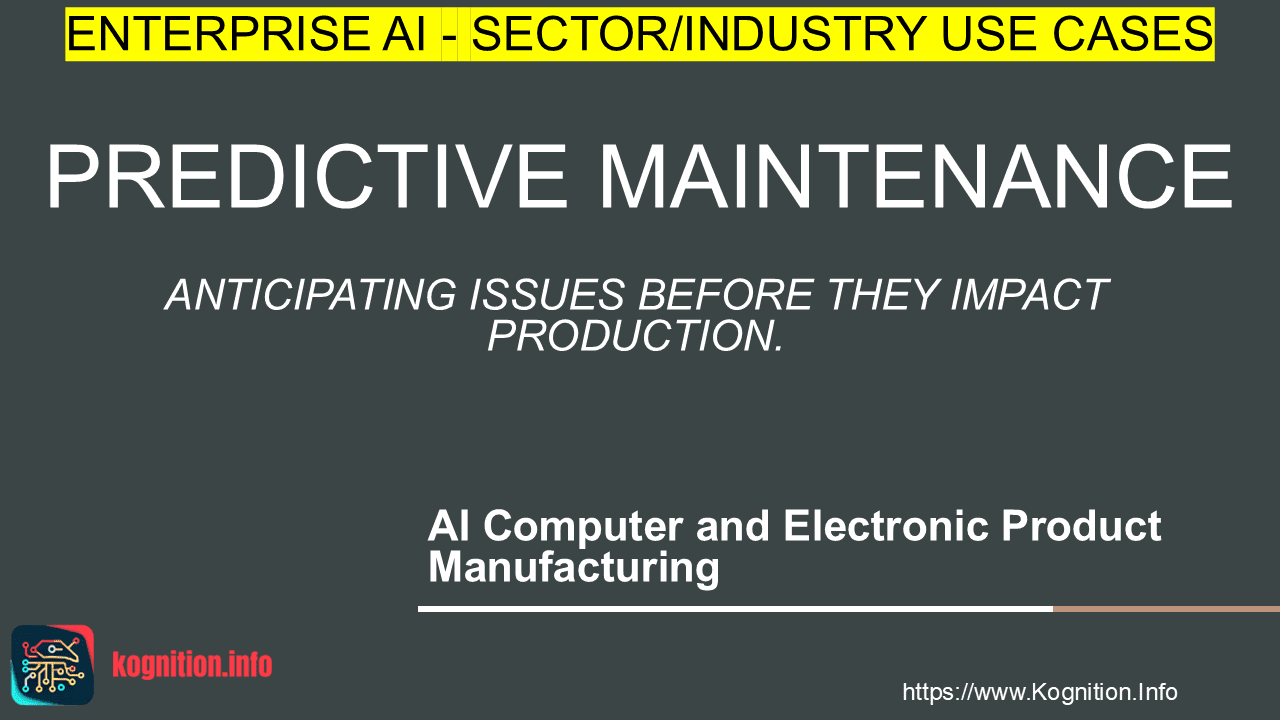 ENTERPRISE AI - SECTOR/INDUSTRY USE CASES

PREDICTIVE MAINTENANCE

ANTICIPATING ISSUES BEFORE THEY IMPACT PRODUCTION.

AI Computer and Electronic Product Manufacturing

kognition.info

https://www.Kognition.Info